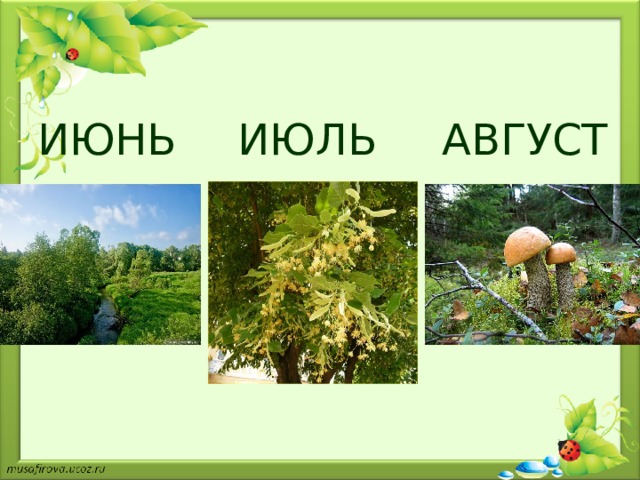 ИЮНЬ ИЮЛЬ АВГУСТ

musafirova.ucoz.ru